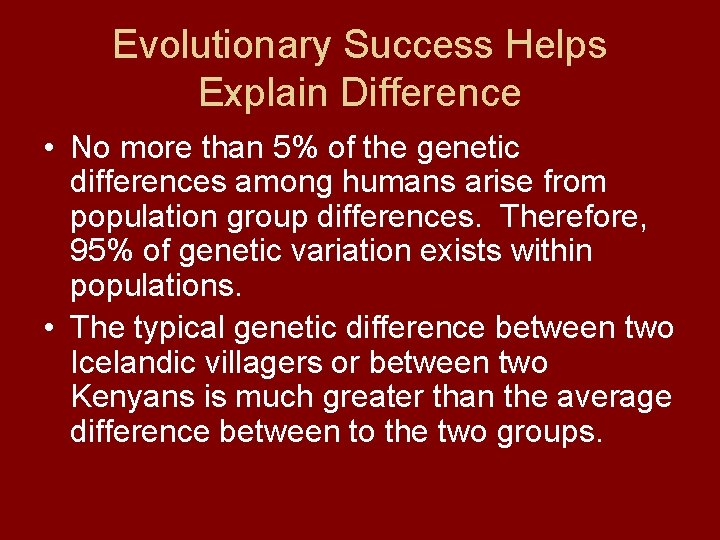 Evolutionary Success Helps Explain Difference

• No more than 5% of the genetic differences among humans arise from population group differences. Therefore, 95% of genetic variation exists within populations.

• The typical genetic difference between two Icelandic villagers or between two Kenyans is much greater than the average difference between to the two groups.